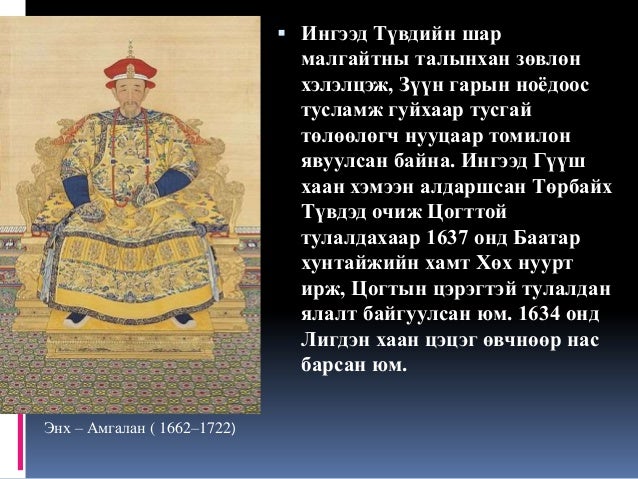 Ингээд Түвдийн шар малгайтны талынхан зөвлөн хэлэлцэж, Зүүн гарын ноёдоос тусламж гуйхаар тусгай төлөөлөгч нууцаар томилон явуулсан байна. Ингээд Гүүш хаан хэмээн алдаршсан Төрбайх Түвдэд очиж Цогттой тулалдахаар 1637 онд Баатар хунтайжийн хамт Хөх нуурт ирж, Цогтын цэрэгтэй тулалдан ялалт байгуулсан юм. 1634 онд Лигдэн хаан цэцэг өвчнөөр нас барсан юм.

Энх – Амгалан ( 1662–1722)